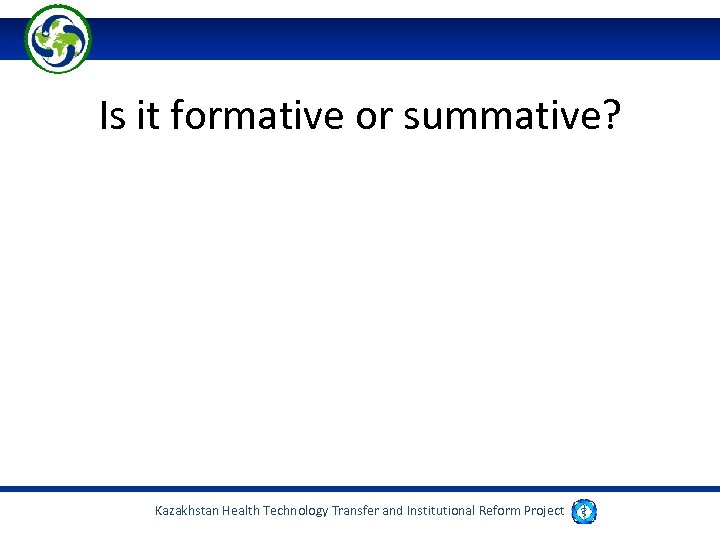 Is it formative or summative?

Kazakhstan Health Technology Transfer and Institutional Reform Project